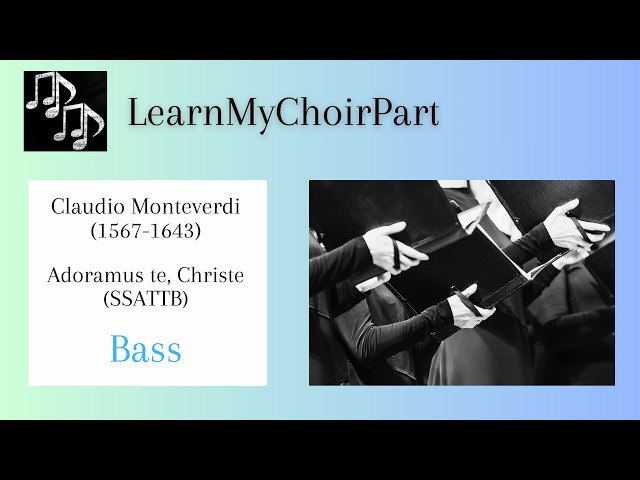 LearnMyChoirPart

Claudio Monteverdi
(1567-1643)

Adoramus te, Christe
(SSATTB)

Bass